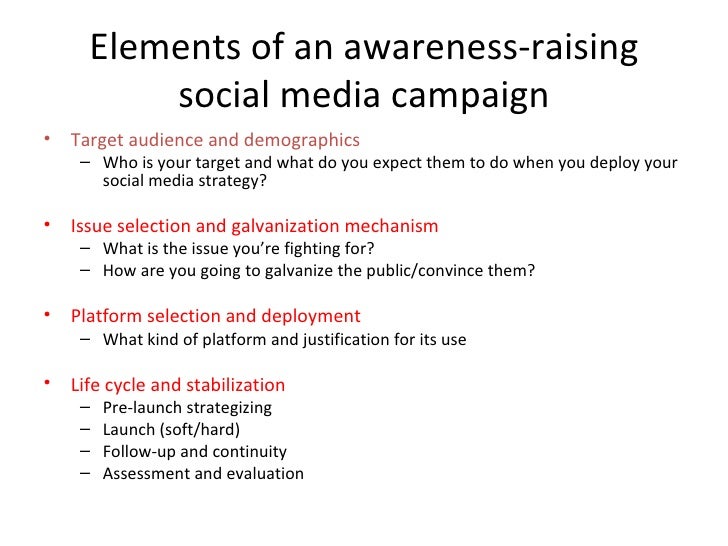 Elements of an awareness-raising social media campaign

• Target audience and demographics
  – Who is your target and what do you expect them to do when you deploy your social media strategy?

• Issue selection and galvanization mechanism
  – What is the issue you're fighting for?
  – How are you going to galvanize the public/convince them?

• Platform selection and deployment
  – What kind of platform and justification for its use

• Life cycle and stabilization
  – Pre-launch strategizing
  – Launch (soft/hard)
  – Follow-up and continuity
  – Assessment and evaluation